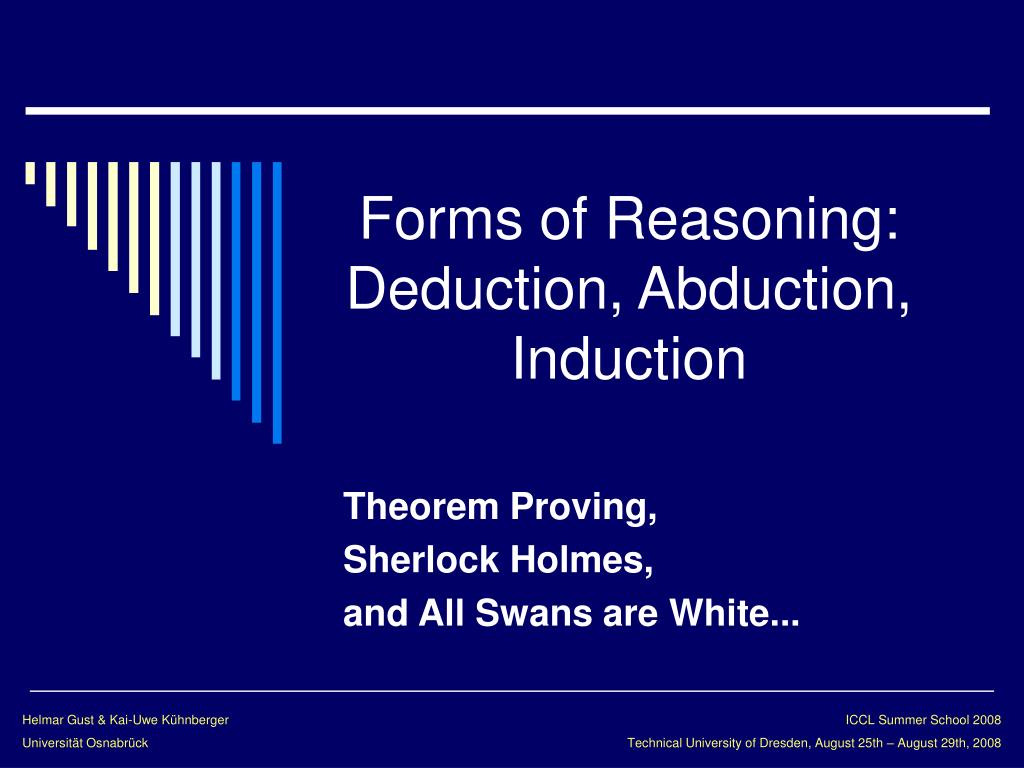 Forms of Reasoning: Deduction, Abduction, Induction

Theorem Proving,
Sherlock Holmes,
and All Swans are White...

Helmar Gust & Kai-Uwe Kühnberger
Universität Osnabrück

ICCL Summer School 2008
Technical University of Dresden, August 25th – August 29th, 2008